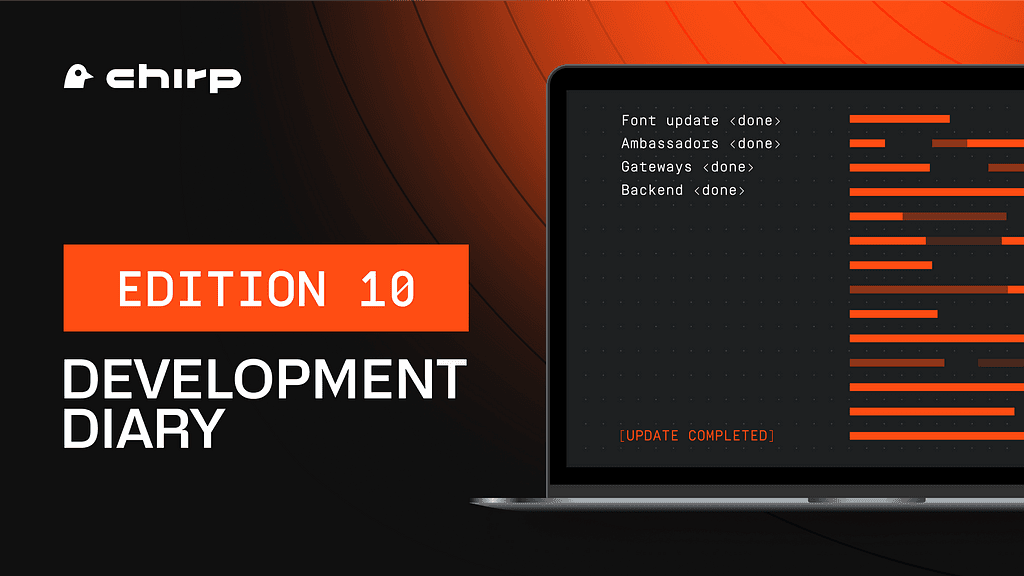 chirp

EDITION 10

DEVELOPMENT DIARY

Font update <done>
Ambassadors <done>
Gateways <done>
Backend <done>

[UPDATE COMPLETED]